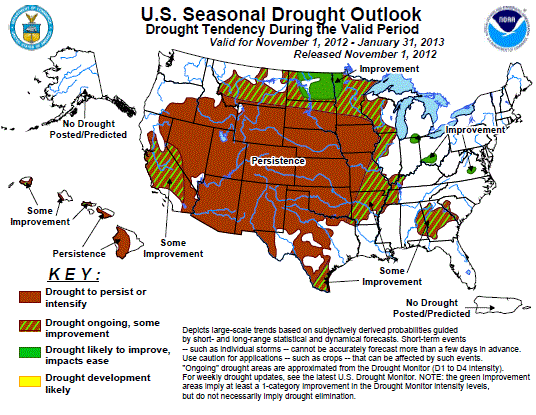 U.S. Seasonal Drought Outlook
Drought Tendency During the Valid Period
Valid for November 1, 2012 - January 31, 2013
Released November 1, 2012

NOAA

Improvement

No Drought Posted/Predicted

Improvement

Persistence

Some Improvement

Persistence

Some Improvement

Some Improvement

No Drought Posted/Predicted

KEY:

Drought to persist or intensify

Drought ongoing, some improvement

Drought likely to improve, impacts ease

Drought development likely

Depicts large-scale trends based on subjectively derived probabilities guided by short- and long-range statistical and dynamical forecasts. Short-term events -- such as individual storms -- cannot be accurately forecast more than a few days in advance. Use caution for applications -- such as crops -- that can be affected by such events. "Ongoing" drought areas are approximated from the Drought Monitor (D1 to D4 intensity). For weekly drought updates, see the latest U.S. Drought Monitor. NOTE: the green improvement areas imply at least a 1-category improvement in the Drought Monitor intensity levels, but do not necessarily imply drought elimination.